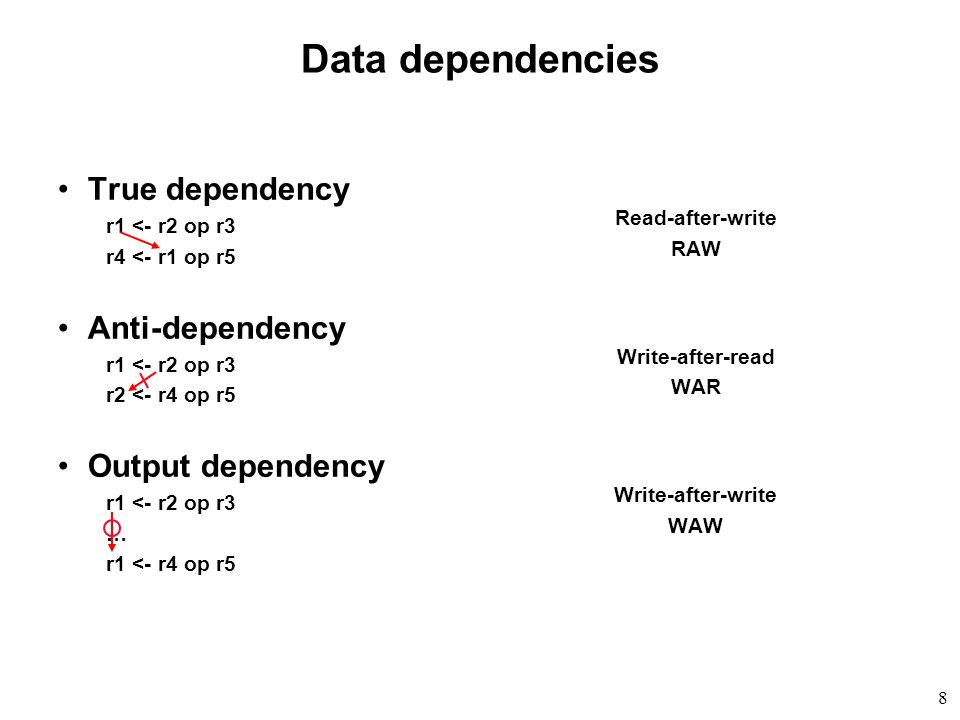 Data dependencies

• True dependency
r1 <- r2 op r3
r4 <- r1 op r5

Read-after-write
RAW

• Anti-dependency
r1 <- r2 op r3
r2 <- r4 op r5

Write-after-read
WAR

• Output dependency
r1 <- r2 op r3
…
r1 <- r4 op r5

Write-after-write
WAW

8